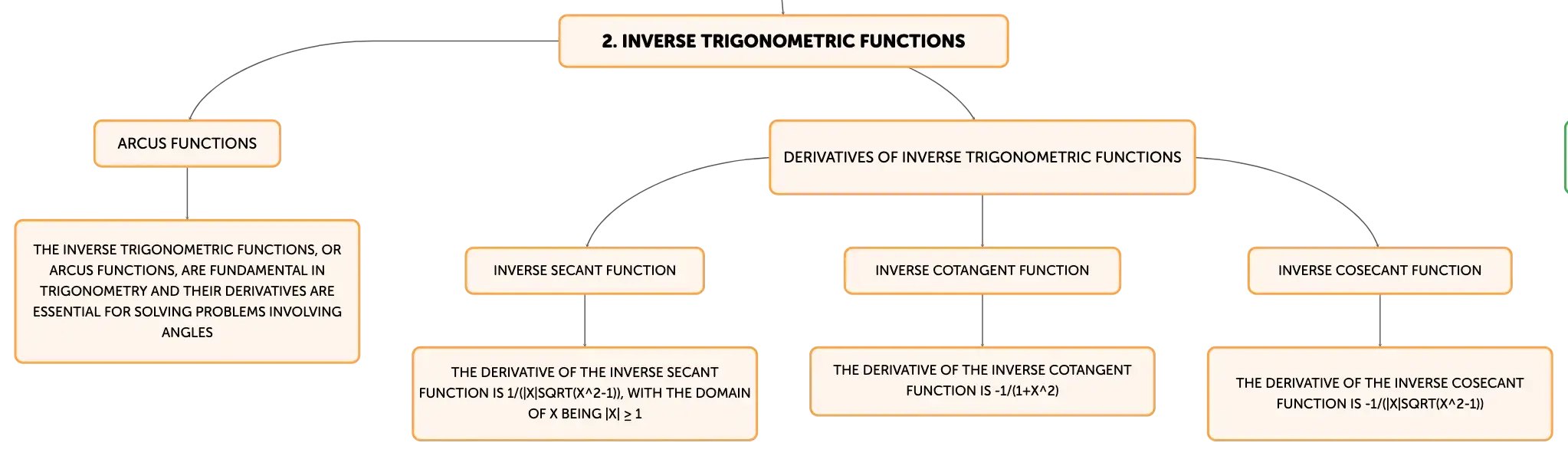 2. INVERSE TRIGONOMETRIC FUNCTIONS

ARCUS FUNCTIONS

THE INVERSE TRIGONOMETRIC FUNCTIONS, OR ARCUS FUNCTIONS, ARE FUNDAMENTAL IN TRIGONOMETRY AND THEIR DERIVATIVES ARE ESSENTIAL FOR SOLVING PROBLEMS INVOLVING ANGLES

DERIVATIVES OF INVERSE TRIGONOMETRIC FUNCTIONS

INVERSE SECANT FUNCTION

THE DERIVATIVE OF THE INVERSE SECANT FUNCTION IS 1/(|X|SQRT(X^2-1)), WITH THE DOMAIN OF X BEING |X| ≥ 1

INVERSE COTANGENT FUNCTION

THE DERIVATIVE OF THE INVERSE COTANGENT FUNCTION IS -1/(1+X^2)

INVERSE COSECANT FUNCTION

THE DERIVATIVE OF THE INVERSE COSECANT FUNCTION IS -1/(|X|SQRT(X^2-1))